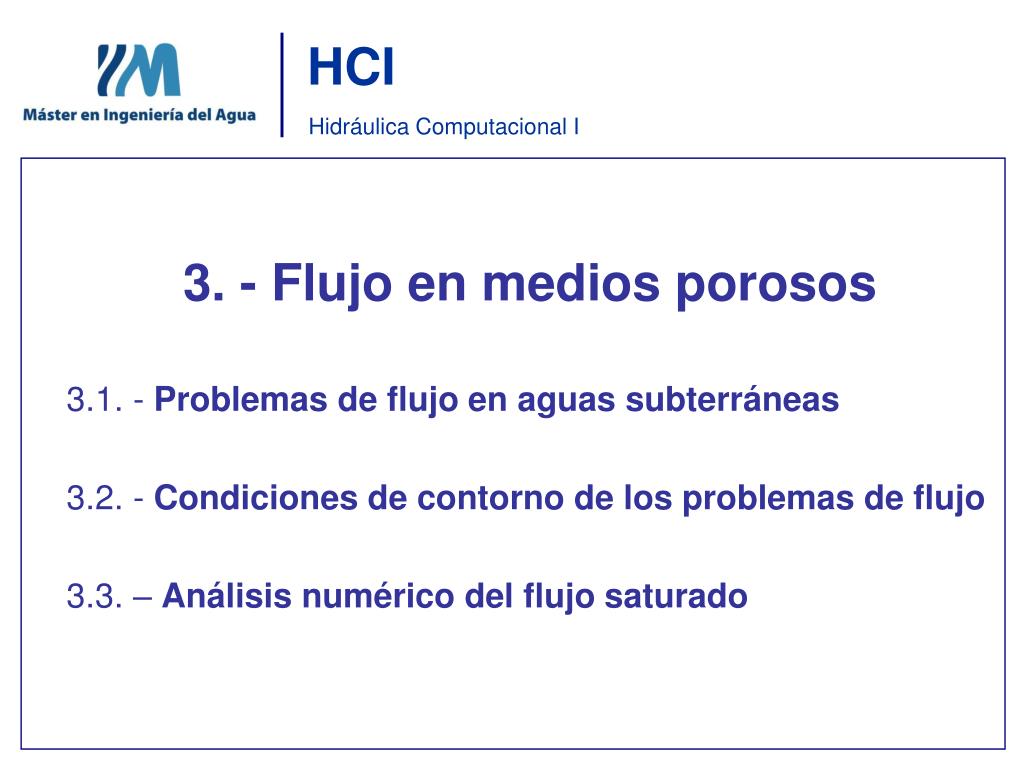 Máster en Ingeniería del Agua

HCI

Hidráulica Computacional I

3. - Flujo en medios porosos

3.1. - Problemas de flujo en aguas subterráneas

3.2. - Condiciones de contorno de los problemas de flujo

3.3. – Análisis numérico del flujo saturado